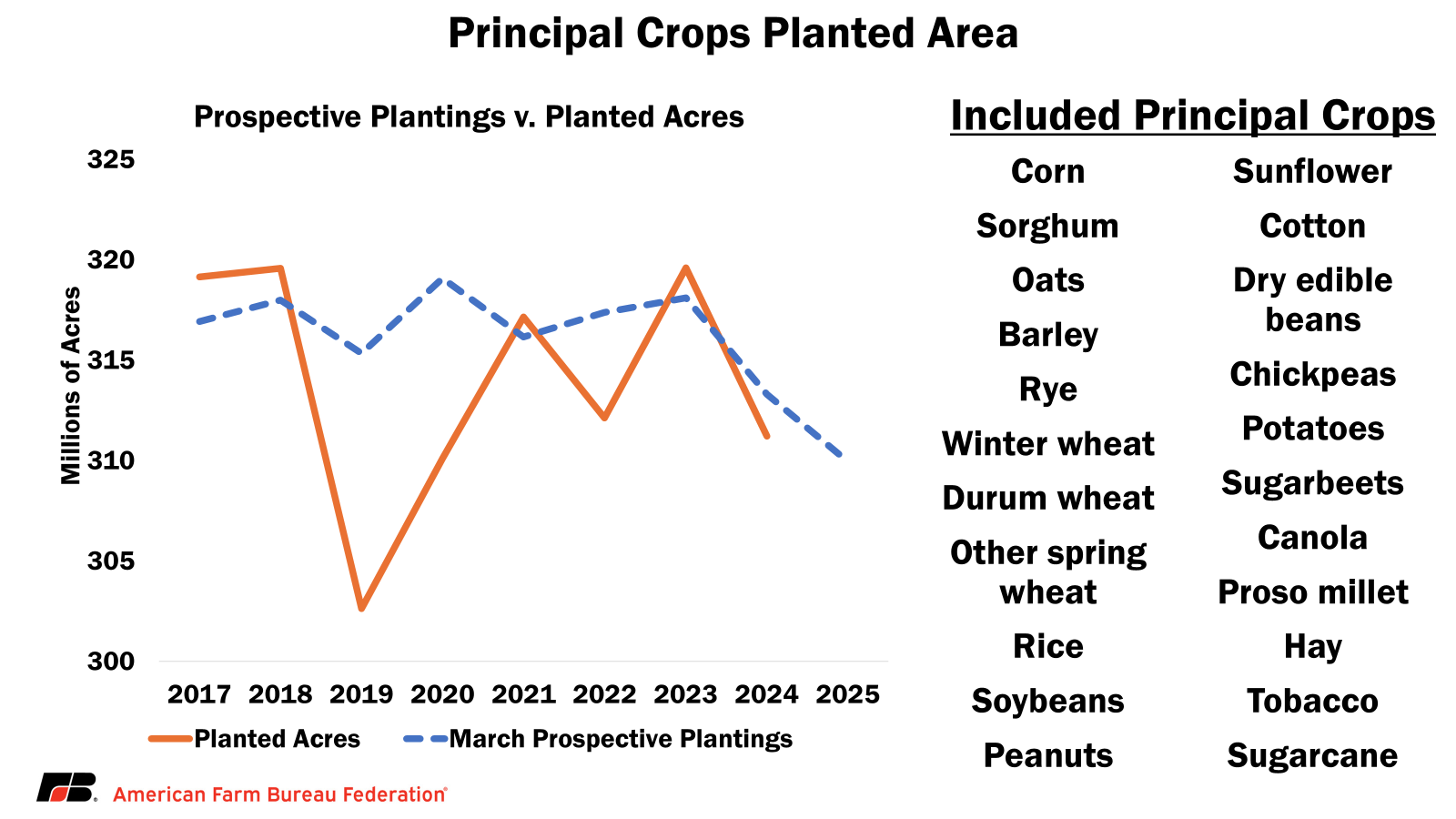 Principal Crops Planted Area

Prospective Plantings v. Planted Acres

Millions of Acres

325
320
315
310
305
300

2017 2018 2019 2020 2021 2022 2023 2024 2025

Planted Acres
March Prospective Plantings

Included Principal Crops

Corn
Sorghum
Oats
Barley
Rye
Winter wheat
Durum wheat
Other spring wheat
Rice
Soybeans
Peanuts

Sunflower
Cotton
Dry edible beans
Chickpeas
Potatoes
Sugarbeets
Canola
Proso millet
Hay
Tobacco
Sugarcane

American Farm Bureau Federation®